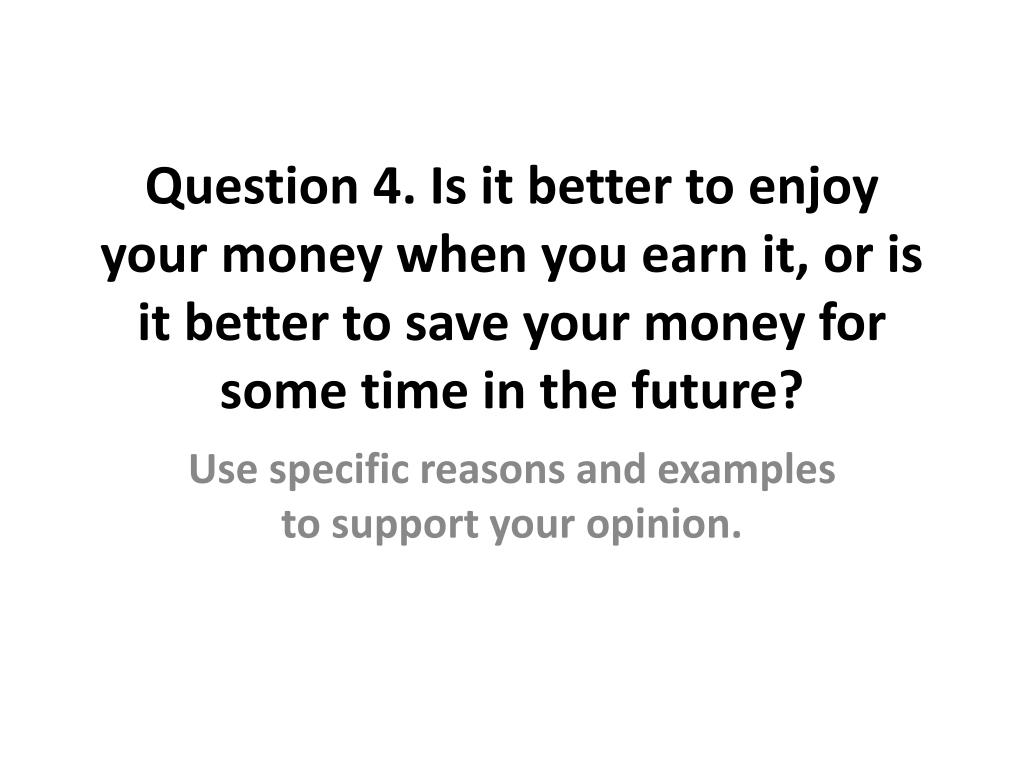 Question 4. Is it better to enjoy your money when you earn it, or is it better to save your money for some time in the future?

Use specific reasons and examples to support your opinion.